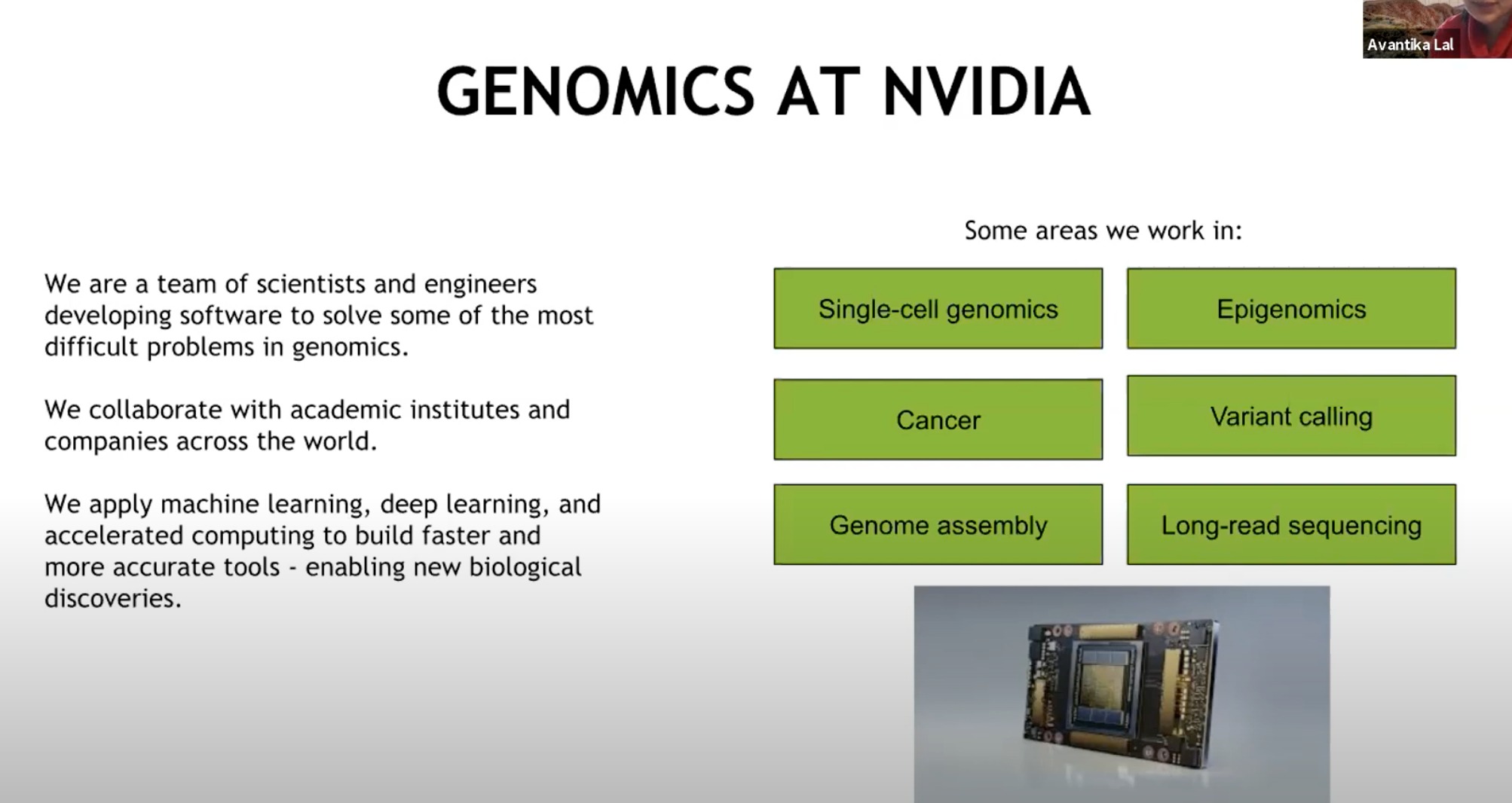 Avantika Lal

GENOMICS AT NVIDIA

We are a team of scientists and engineers developing software to solve some of the most difficult problems in genomics.

We collaborate with academic institutes and companies across the world.

We apply machine learning, deep learning, and accelerated computing to build faster and more accurate tools - enabling new biological discoveries.

Some areas we work in:

Single-cell genomics

Epigenomics

Cancer

Variant calling

Genome assembly

Long-read sequencing